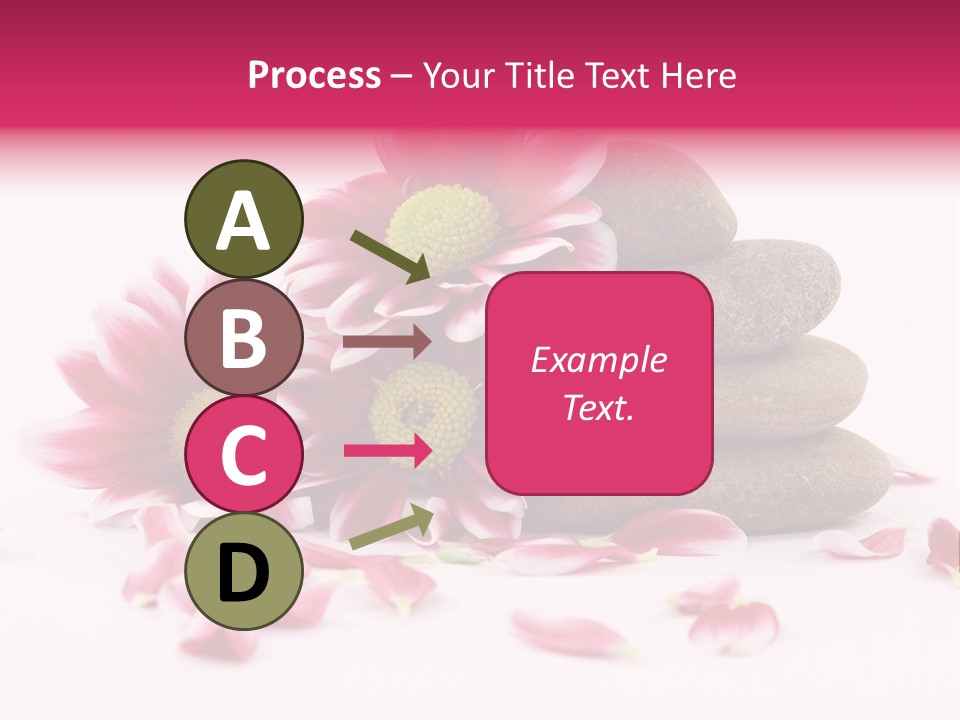 Process – Your Title Text Here

A

B

C

D

Example Text.